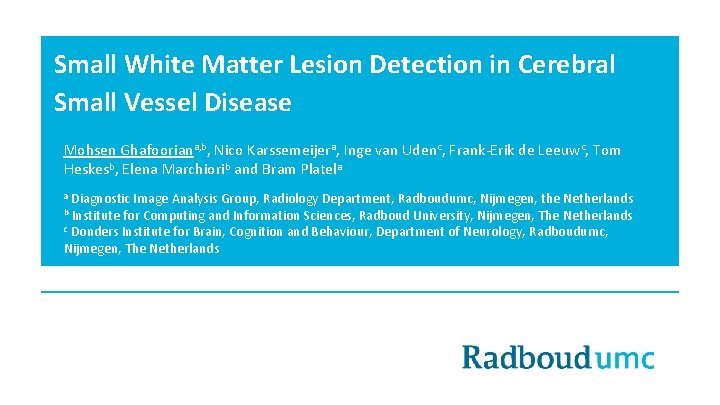 Small White Matter Lesion Detection in Cerebral Small Vessel Disease

Mohsen Ghafoorian$^{a,b}$, Nico Karssemeijer$^{a}$, Inge van Uden$^{c}$, Frank-Erik de Leeuw$^{c}$, Tom Heskes$^{b}$, Elena Marchiori$^{b}$ and Bram Platel$^{a}$

$^{a}$ Diagnostic Image Analysis Group, Radiology Department, Radboudumc, Nijmegen, the Netherlands
$^{b}$ Institute for Computing and Information Sciences, Radboud University, Nijmegen, The Netherlands
$^{c}$ Donders Institute for Brain, Cognition and Behaviour, Department of Neurology, Radboudumc, Nijmegen, The Netherlands

Radboudumc